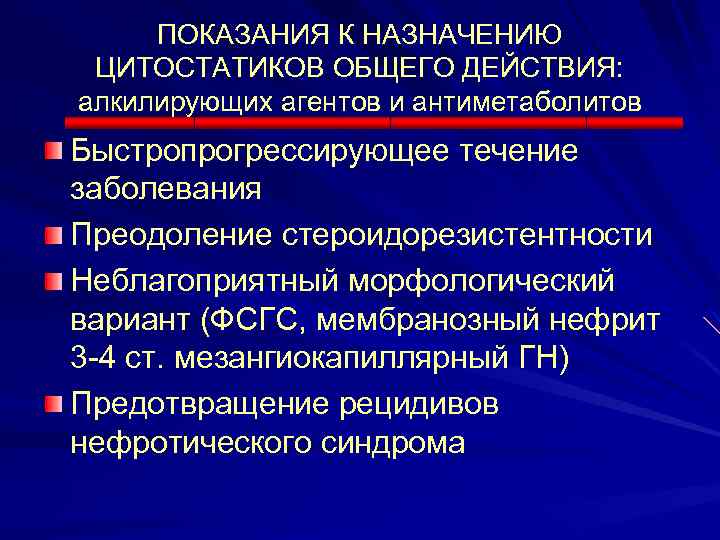 ПОКАЗАНИЯ К НАЗНАЧЕНИЮ ЦИТОСТАТИКОВ ОБЩЕГО ДЕЙСТВИЯ: алкилирующих агентов и антиметаболитов

Быстропрогрессирующее течение заболевания

Преодоление стероидорезистентности

Неблагоприятный морфологический вариант (ФСГС, мембранозный нефрит 3-4 ст. мезангиокапиллярный ГН)

Предотвращение рецидивов нефротического синдрома